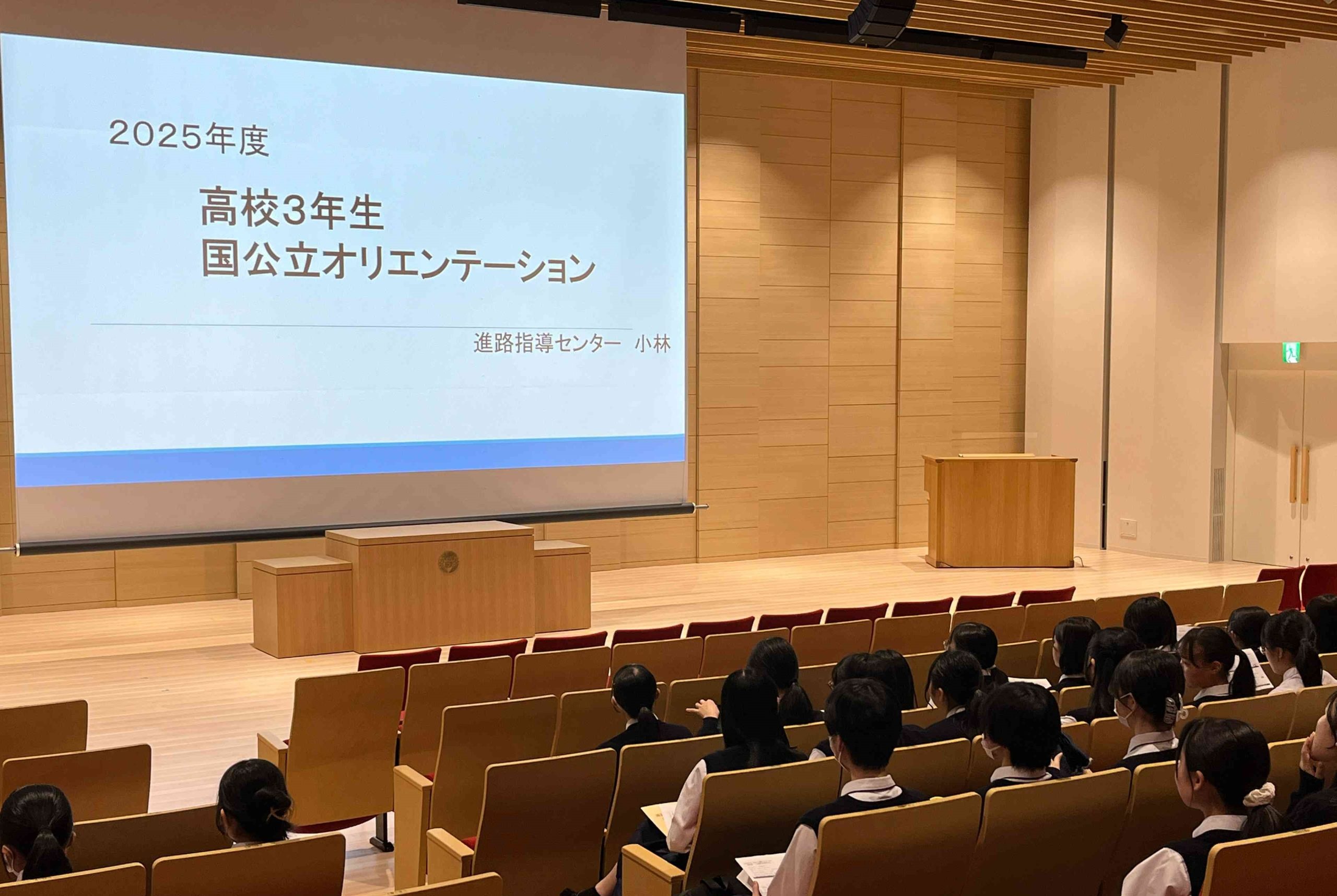 2025年度

高校3年生
国公立オリエンテーション

進路指導センター　小林